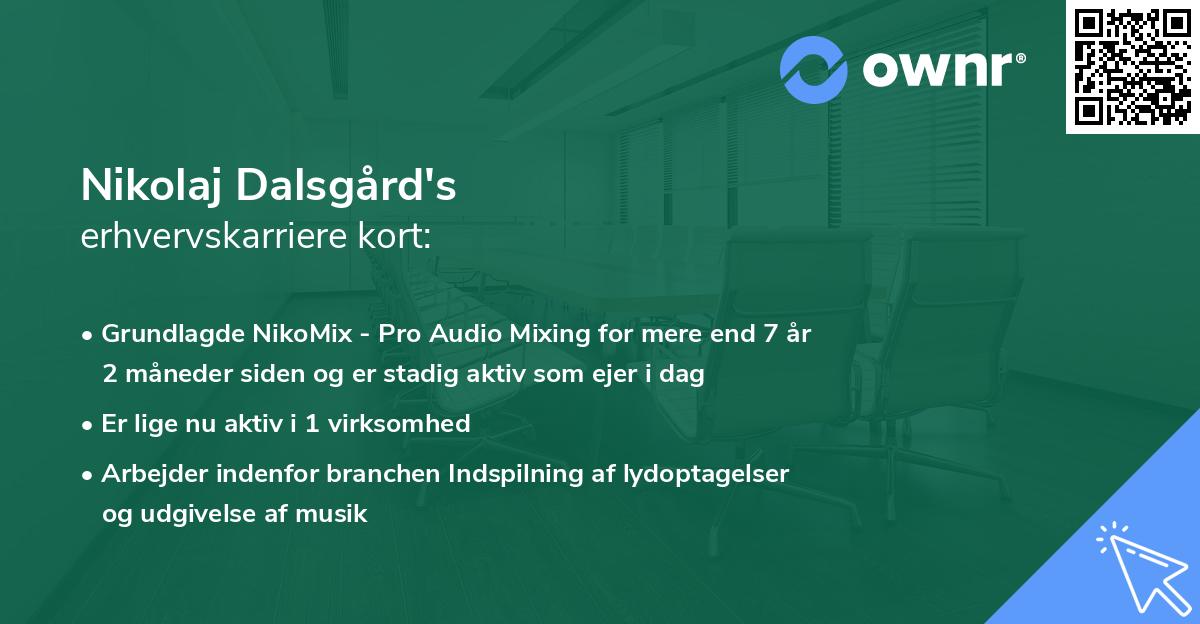 ownr®

Nikolaj Dalsgård's
erhvervskarriere kort:

• Grundlagde NikoMix - Pro Audio Mixing for mere end 7 år 2 måneder siden og er stadig aktiv som ejer i dag

• Er lige nu aktiv i 1 virksomhed

• Arbejder indenfor branchen Indspilning af lydoptagelser og udgivelse af musik